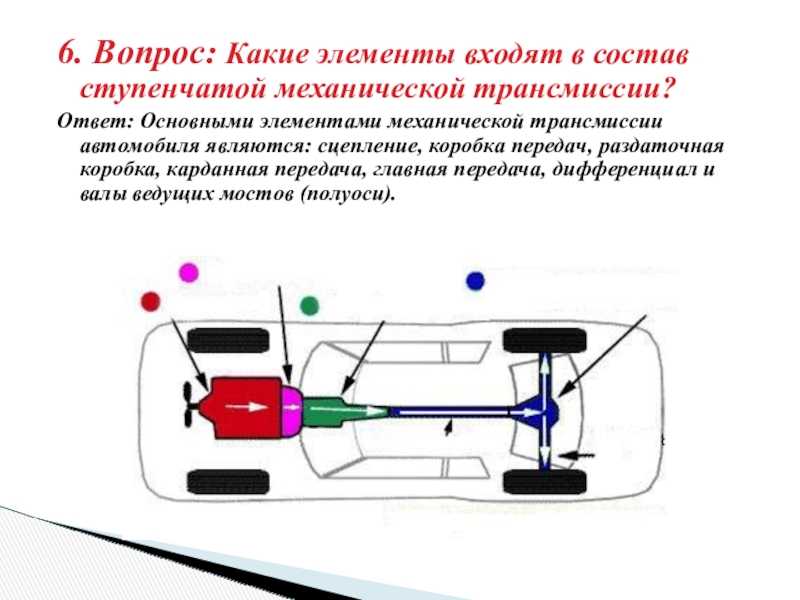 6. Вопрос: Какие элементы входят в состав ступенчатой механической трансмиссии?

Ответ: Основными элементами механической трансмиссии автомобиля являются: сцепление, коробка передач, раздаточная коробка, карданная передача, главная передача, дифференциал и валы ведущих мостов (полуоси).